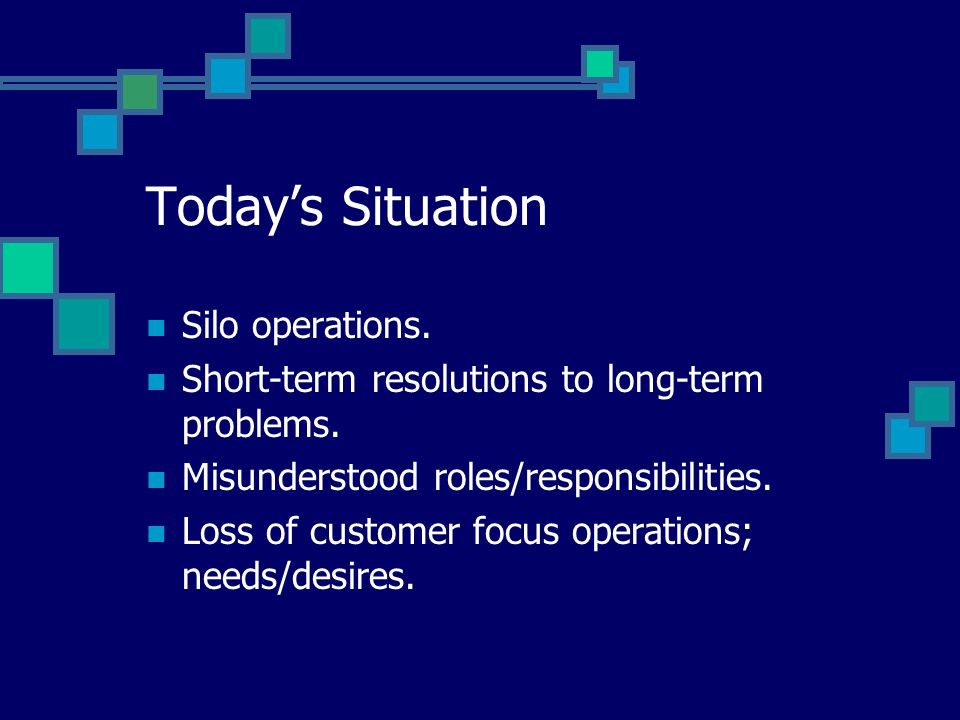 Today’s Situation

- Silo operations.
- Short-term resolutions to long-term problems.
- Misunderstood roles/responsibilities.
- Loss of customer focus operations; needs/desires.